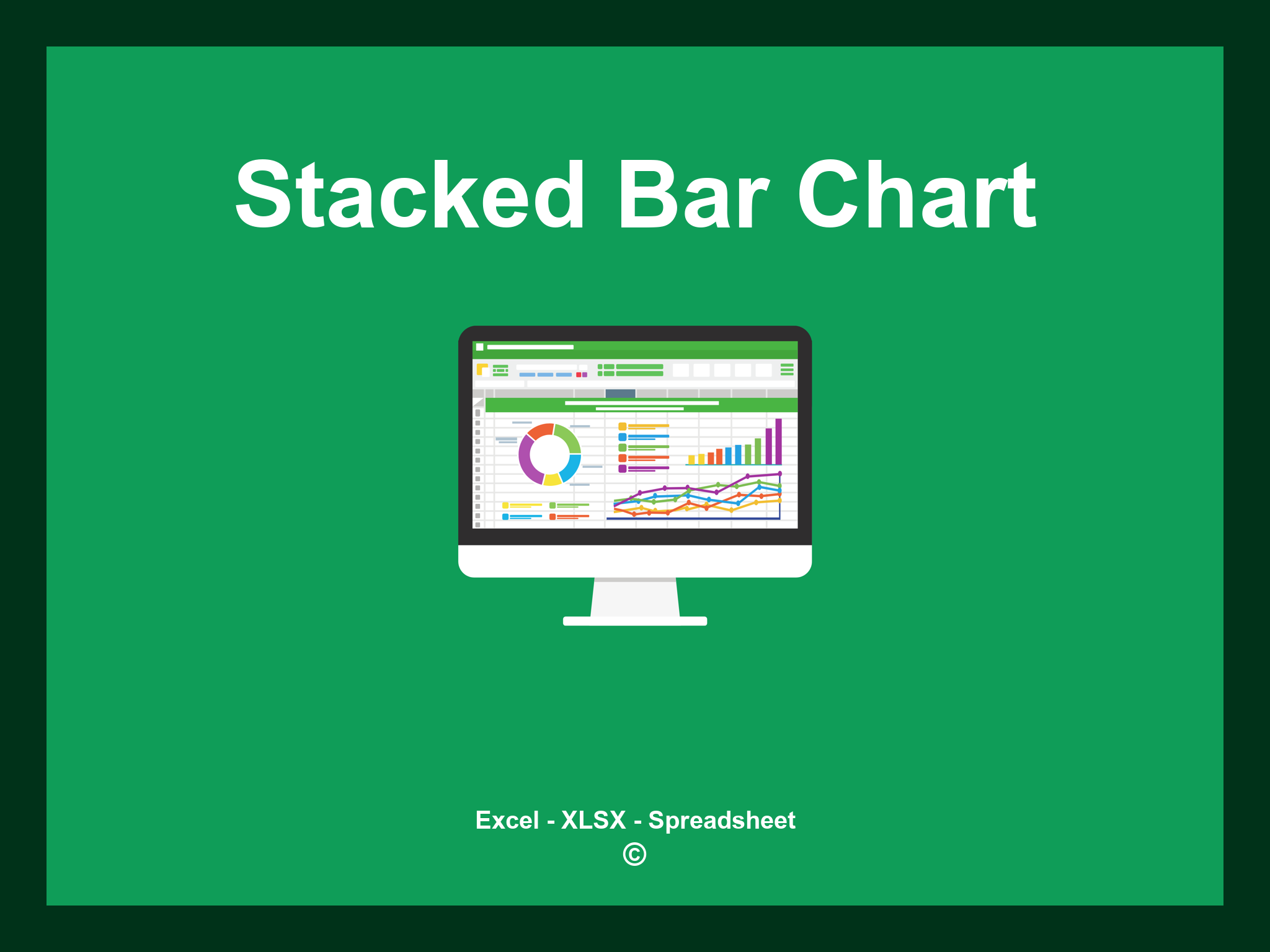 Stacked Bar Chart

Excel - XLSX - Spreadsheet
©